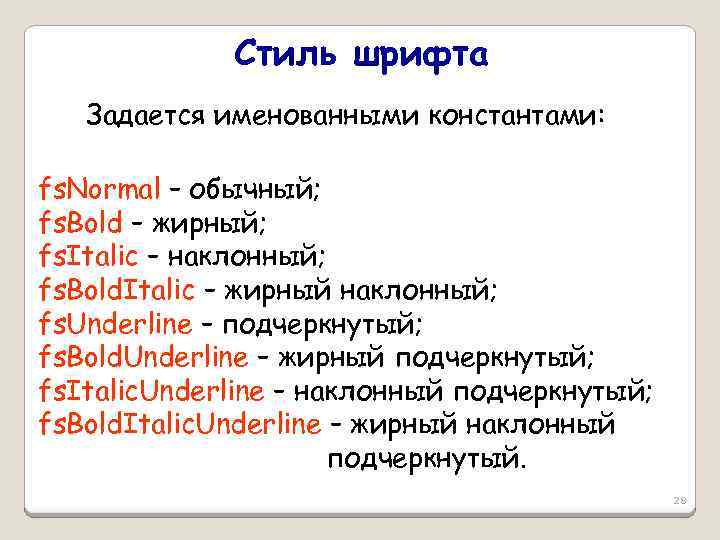 Стиль шрифта

Задается именованными константами:

fsNormal – обычный;
fsBold – жирный;
fsItalic – наклонный;
fsBoldItalic – жирный наклонный;
fsUnderline – подчеркнутый;
fsBoldUnderline – жирный подчеркнутый;
fsItalicUnderline – наклонный подчеркнутый;
fsBoldItalicUnderline – жирный наклонный подчеркнутый.

28